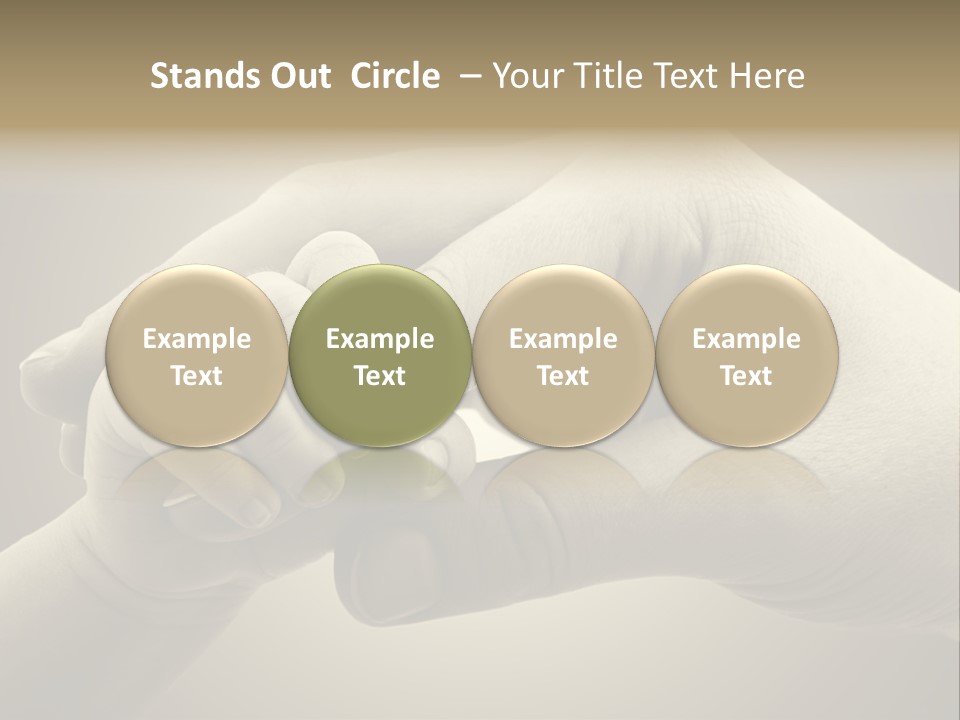 Stands Out Circle – Your Title Text Here

Example Text

Example Text

Example Text

Example Text